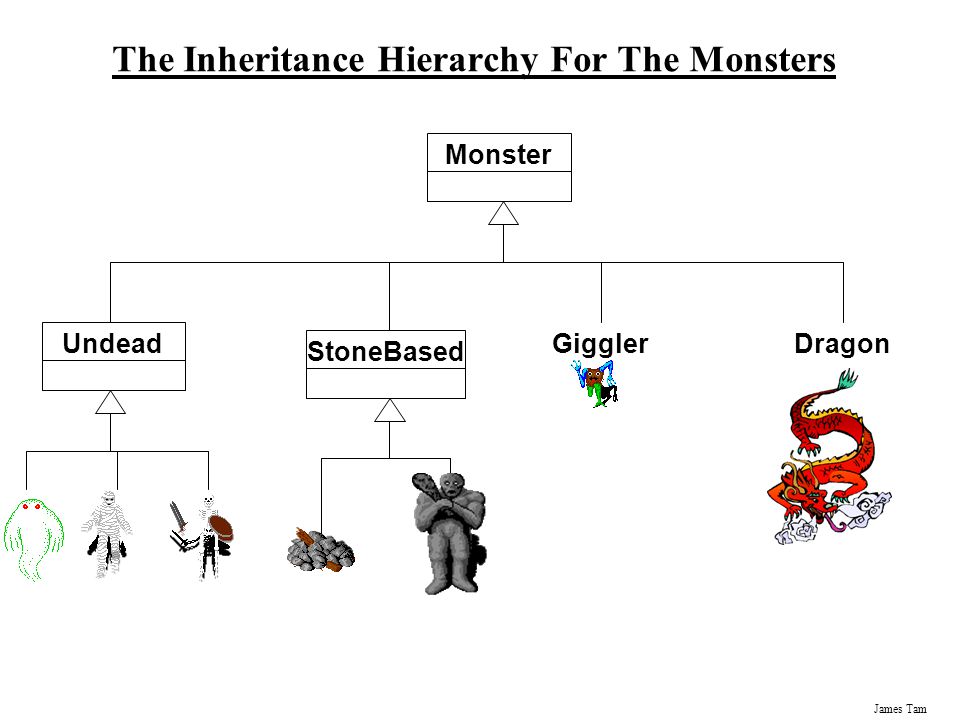 The Inheritance Hierarchy For The Monsters

Monster

Undead

StoneBased

Giggler

Dragon

James Tam